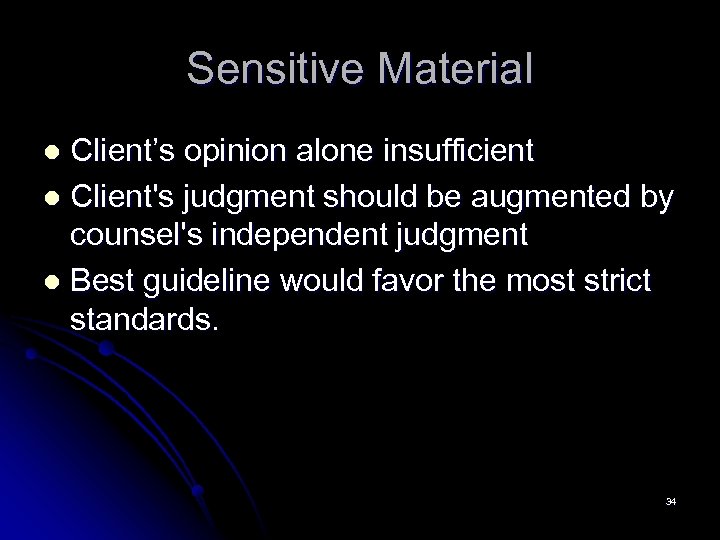 Sensitive Material

- Client’s opinion alone insufficient
- Client's judgment should be augmented by counsel's independent judgment
- Best guideline would favor the most strict standards.

34